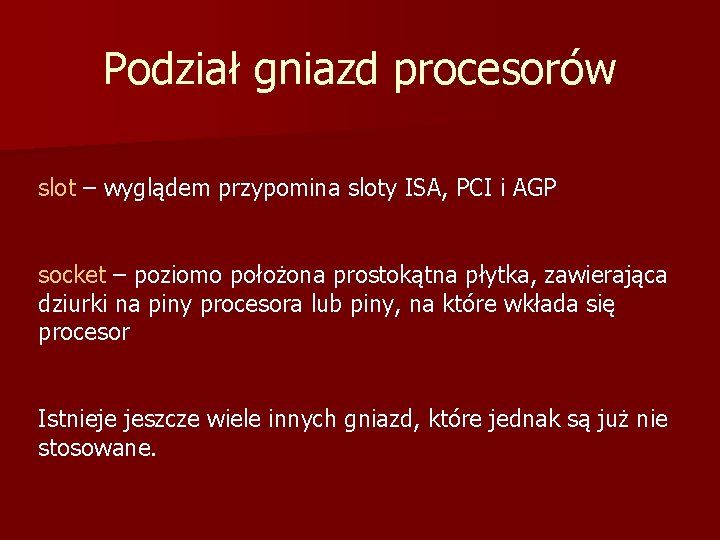 Podział gniazd procesorów

slot – wyglądem przypomina sloty ISA, PCI i AGP

socket – poziomo położona prostokątna płytka, zawierająca dziurki na piny procesora lub piny, na które wkłada się procesor

Istnieje jeszcze wiele innych gniazd, które jednak są już nie stosowane.